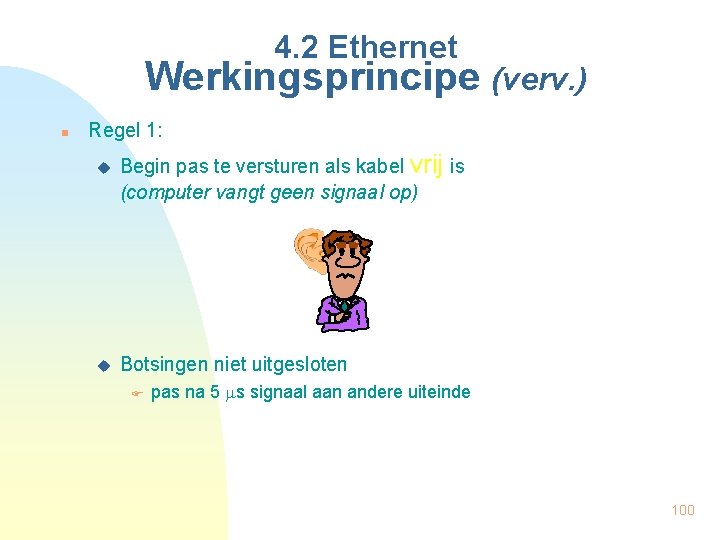 4.2 Ethernet
Werkingsprincipe (verv.)

Regel 1:

Begin pas te versturen als kabel vrij is (computer vangt geen signaal op)

Botsingen niet uitgesloten

pas na 5 $\mu$s signaal aan andere uiteinde

100